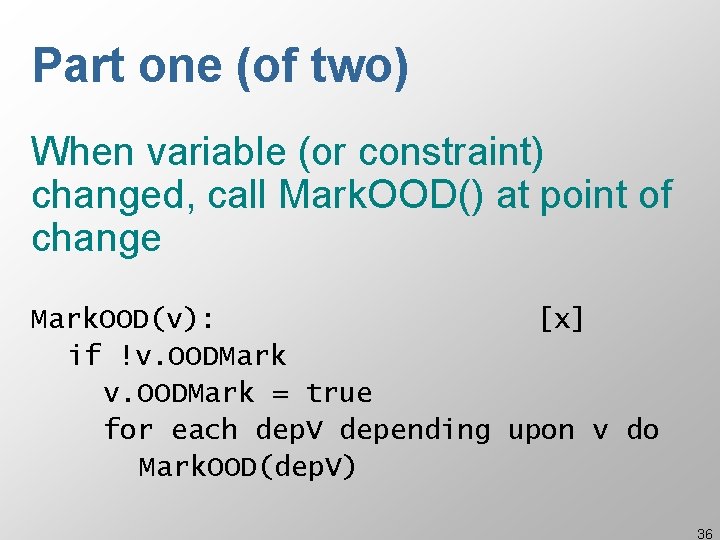 Part one (of two)

When variable (or constraint) changed, call MarkOOD() at point of change

MarkOOD(v): [x]
  if !v.OODMark
    v.OODMark = true
    for each depV depending upon v do
      MarkOOD(depV)

36